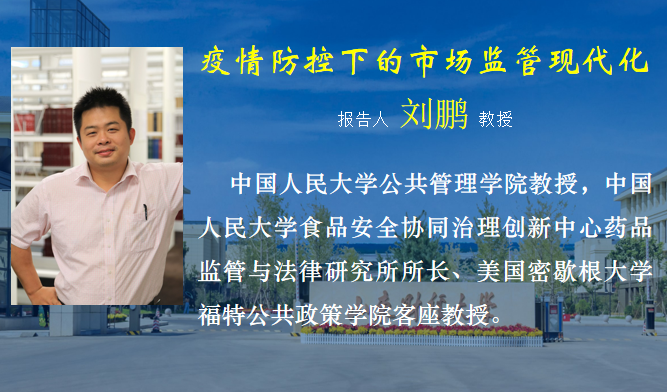 疫情防控下的市场监管现代化

报告人 刘鹏 教授

中国人民大学公共管理学院教授，中国人民大学食品安全协同治理创新中心药品监管与法律研究所所长、美国密歇根大学福特公共政策学院客座教授。